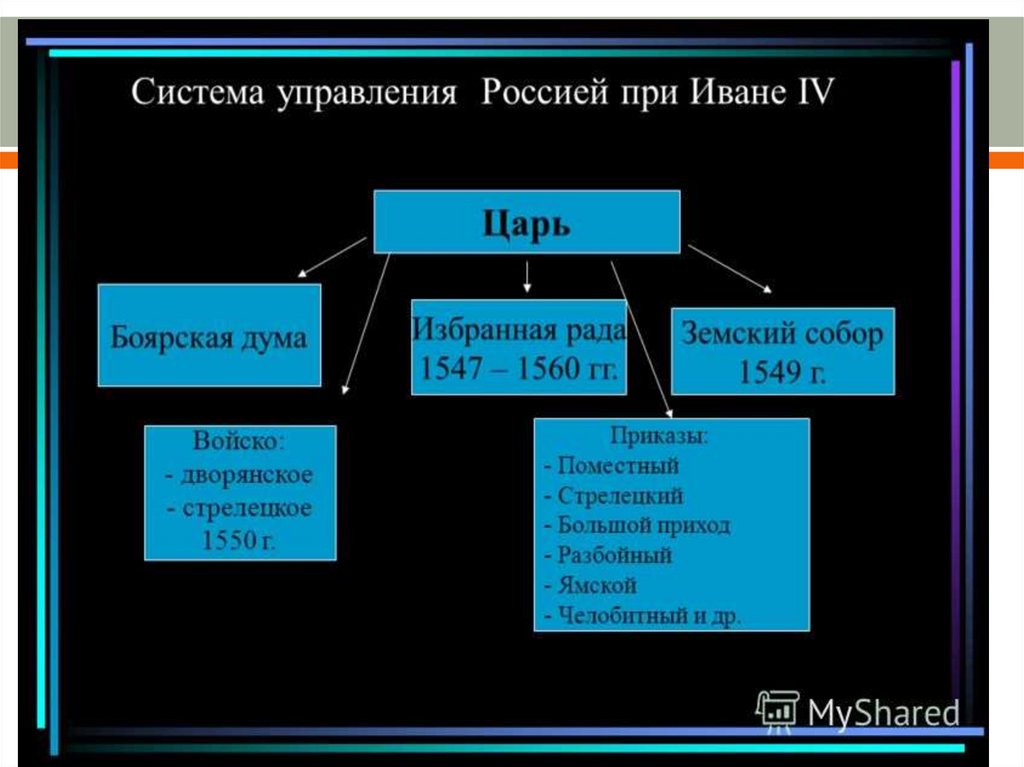 Система управления Россией при Иване IV

Царь

Боярская дума

Избранная рада 1547 – 1560 гг.

Земский собор 1549 г.

Войско:
- дворянское
- стрелецкое
1550 г.

Приказы:
- Поместный
- Стрелецкий
- Большой приход
- Разбойный
- Ямской
- Челобитный и др.

MyShared